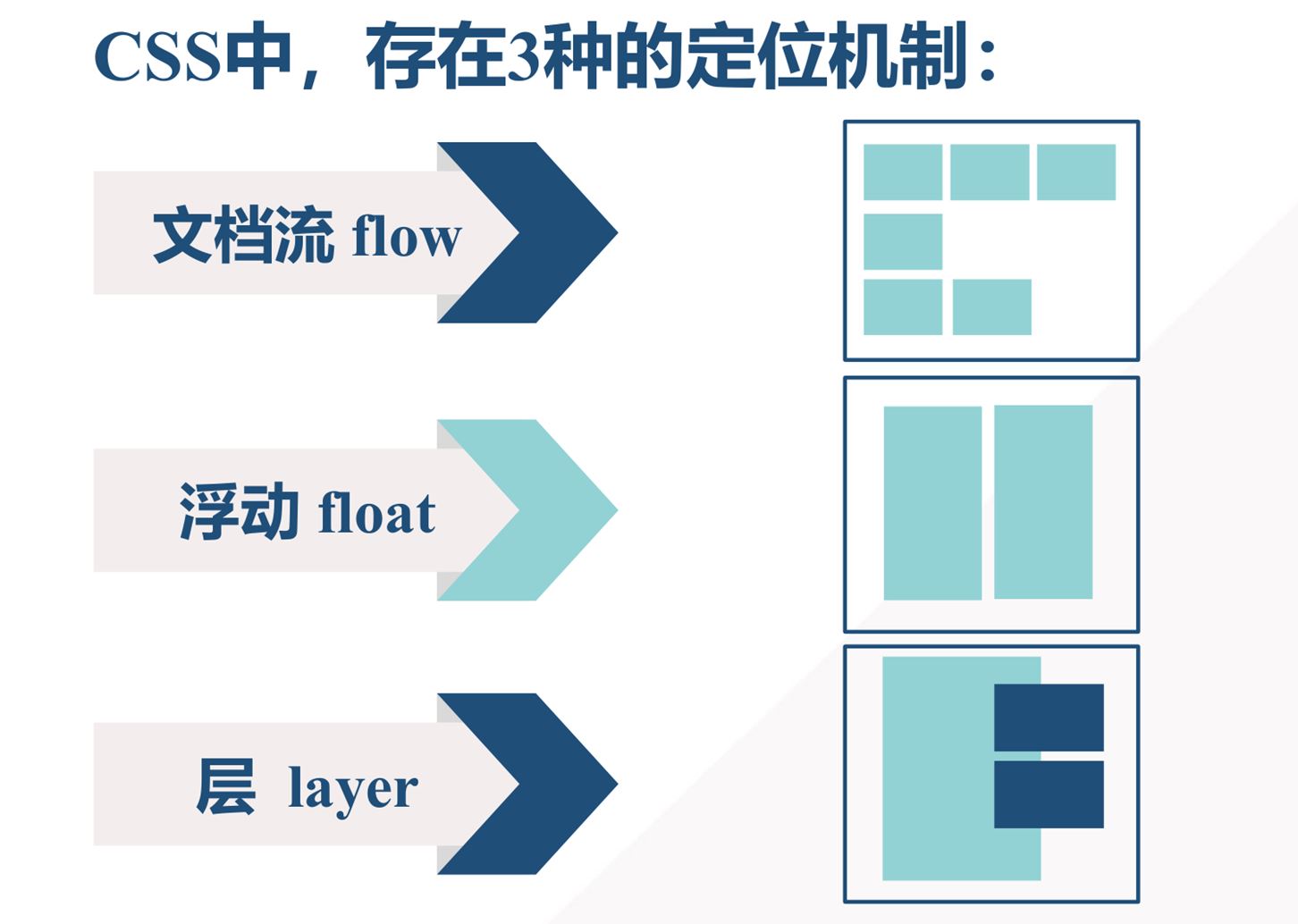 CSS中，存在3种的定位机制：

文档流 flow

浮动 float

层 layer